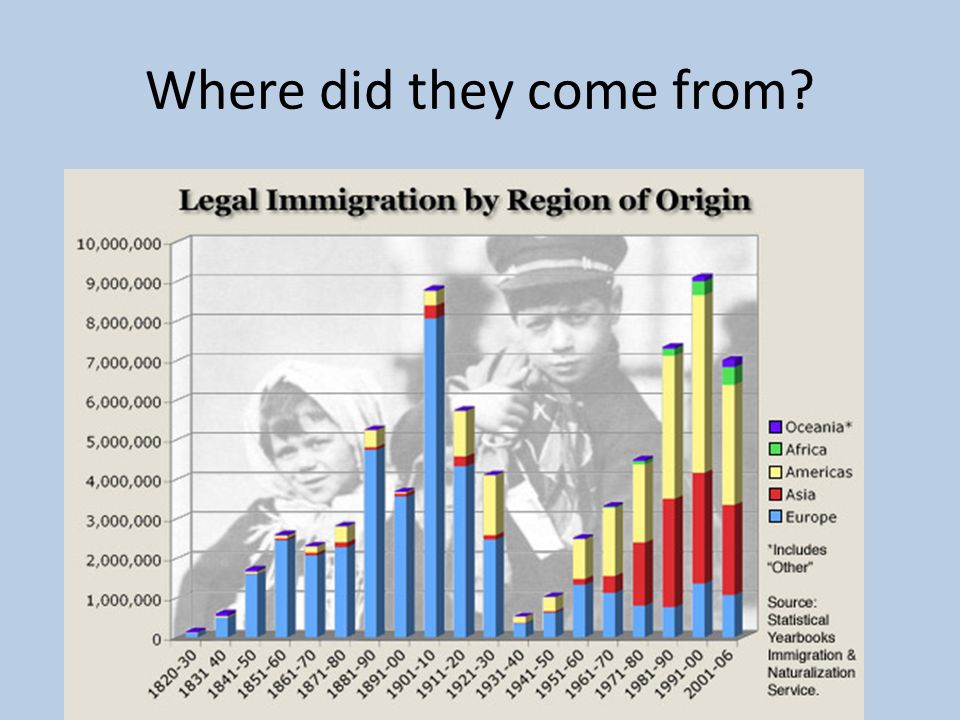 Where did they come from?

Legal Immigration by Region of Origin

10,000,000
9,000,000
8,000,000
7,000,000
6,000,000
5,000,000
4,000,000
3,000,000
2,000,000
1,000,000
0

1820-30
1831 40
1841-50
1851-60
1861-70
1871-80
1881-90
1891-00
1901-10
1911-20
1921-30
1931-40
1941-50
1951-60
1961-70
1971-80
1981-90
1991-00
2001-06

Oceania*
Africa
Americas
Asia
Europe

*Includes "Other"

Source: Statistical Yearbooks Immigration & Naturalization Service.